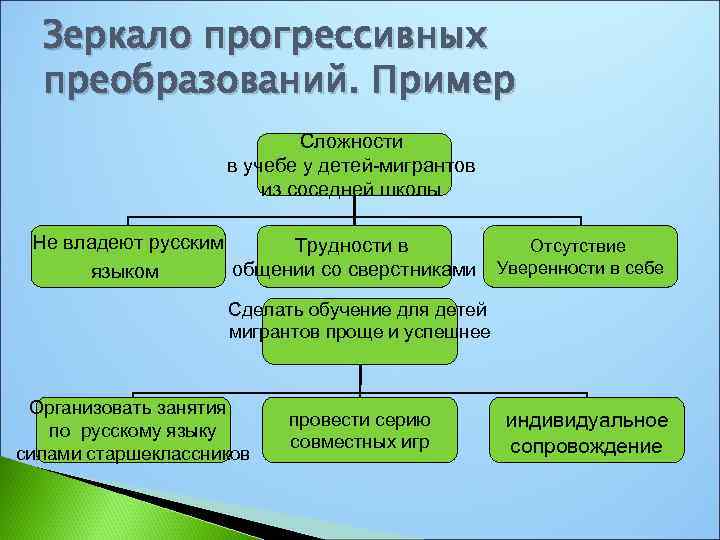 Зеркало прогрессивных преобразований. Пример

Сложности в учебе у детей-мигрантов из соседней школы

Не владеют русским языком

Трудности в общении со сверстниками

Отсутствие Уверенности в себе

Сделать обучение для детей мигрантов проще и успешнее

Организовать занятия по русскому языку силами старшеклассников

провести серию совместных игр

индивидуальное сопровождение